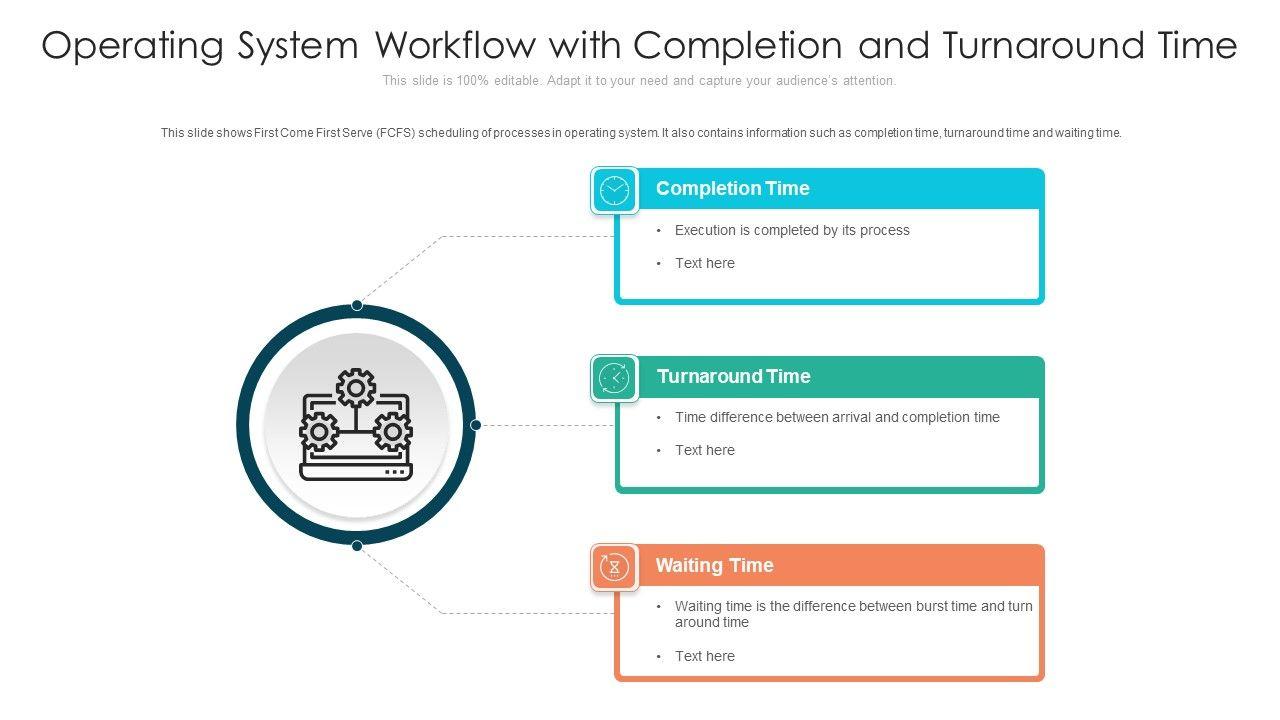 Operating System Workflow with Completion and Turnaround Time

This slide is 100% editable. Adapt it to your need and capture your audience's attention.

This slide shows First Come First Serve (FCFS) scheduling of processes in operating system. It also contains information such as completion time, turnaround time and waiting time.

Completion Time

• Execution is completed by its process
• Text here

Turnaround Time

• Time difference between arrival and completion time
• Text here

Waiting Time

• Waiting time is the difference between burst time and turn around time
• Text here